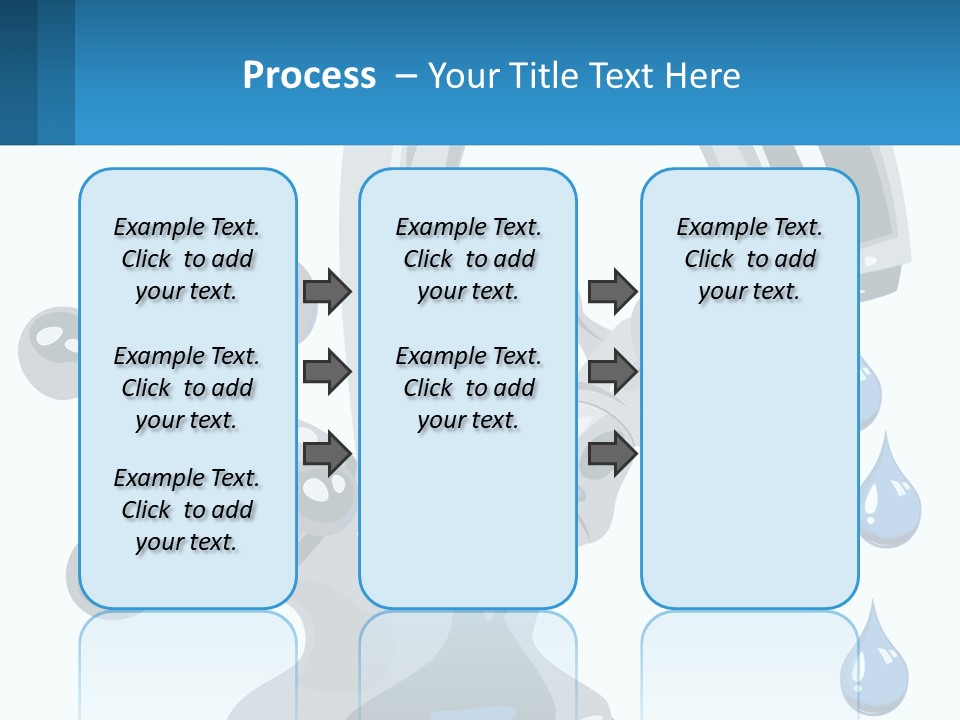 Process – Your Title Text Here

Example Text. Click to add your text.

Example Text. Click to add your text.

Example Text. Click to add your text.

Example Text. Click to add your text.

Example Text. Click to add your text.

Example Text. Click to add your text.